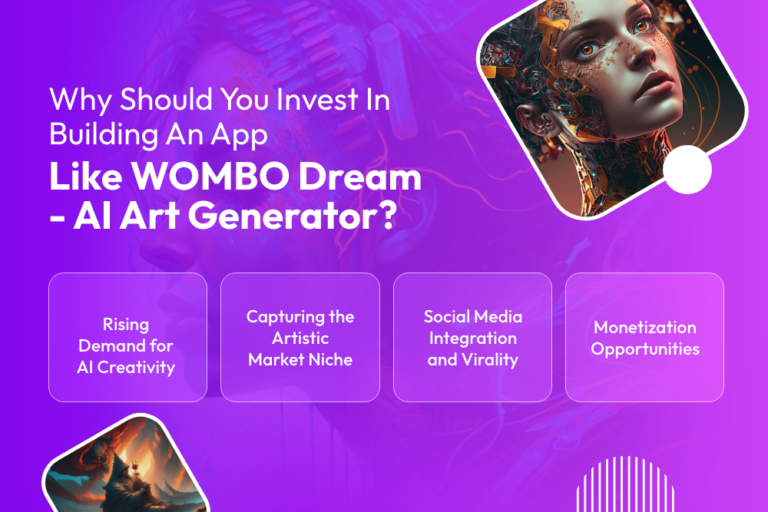 Why Should You Invest In Building An App

Like WOMBO Dream - AI Art Generator?

Rising Demand for AI Creativity

Capturing the Artistic Market Niche

Social Media Integration and Virality

Monetization Opportunities